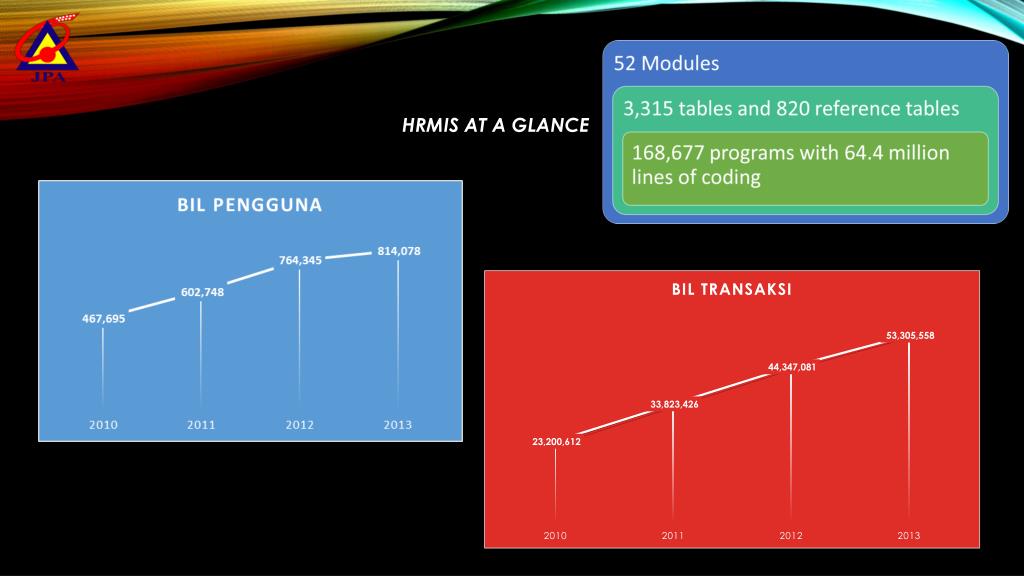 JPA

HRMIS AT A GLANCE

52 Modules

3,315 tables and 820 reference tables

168,677 programs with 64.4 million lines of coding

BIL PENGGUNA

467,695
602,748
764,345
814,078

2010
2011
2012
2013

BIL TRANSAKSI

23,200,612
33,823,426
44,347,081
53,305,558

2010
2011
2012
2013